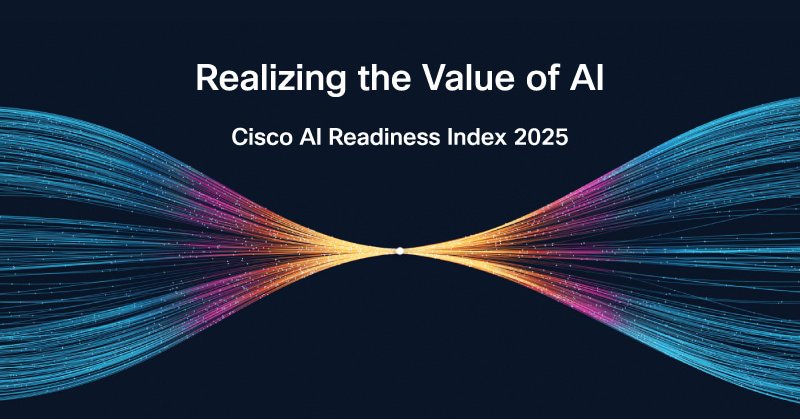 Realizing the Value of AI

Cisco AI Readiness Index 2025